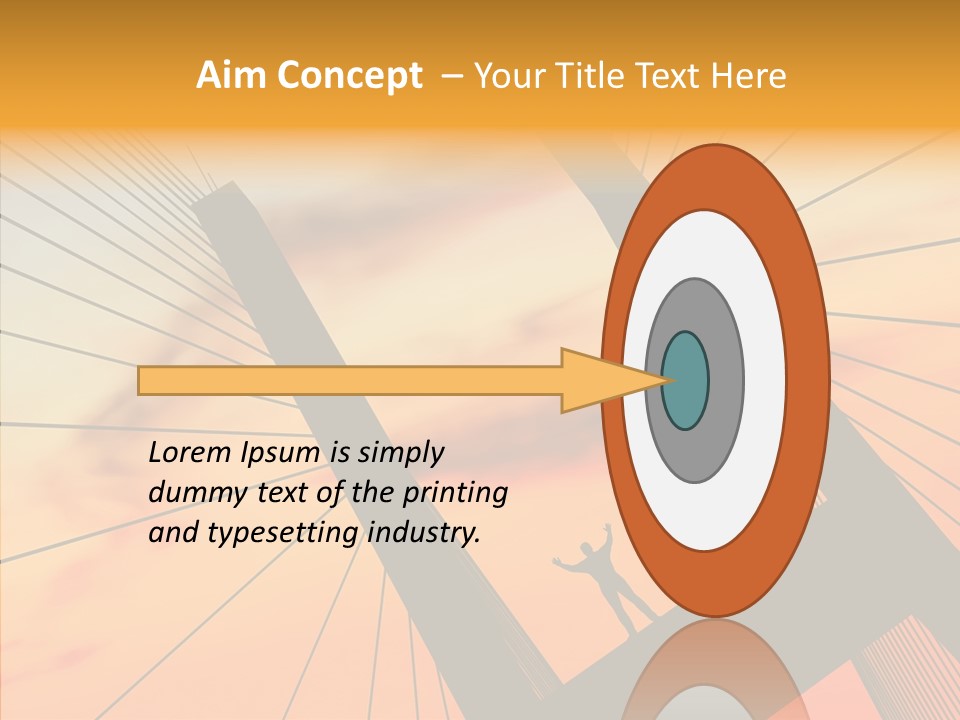 Aim Concept – Your Title Text Here

Lorem Ipsum is simply dummy text of the printing and typesetting industry.